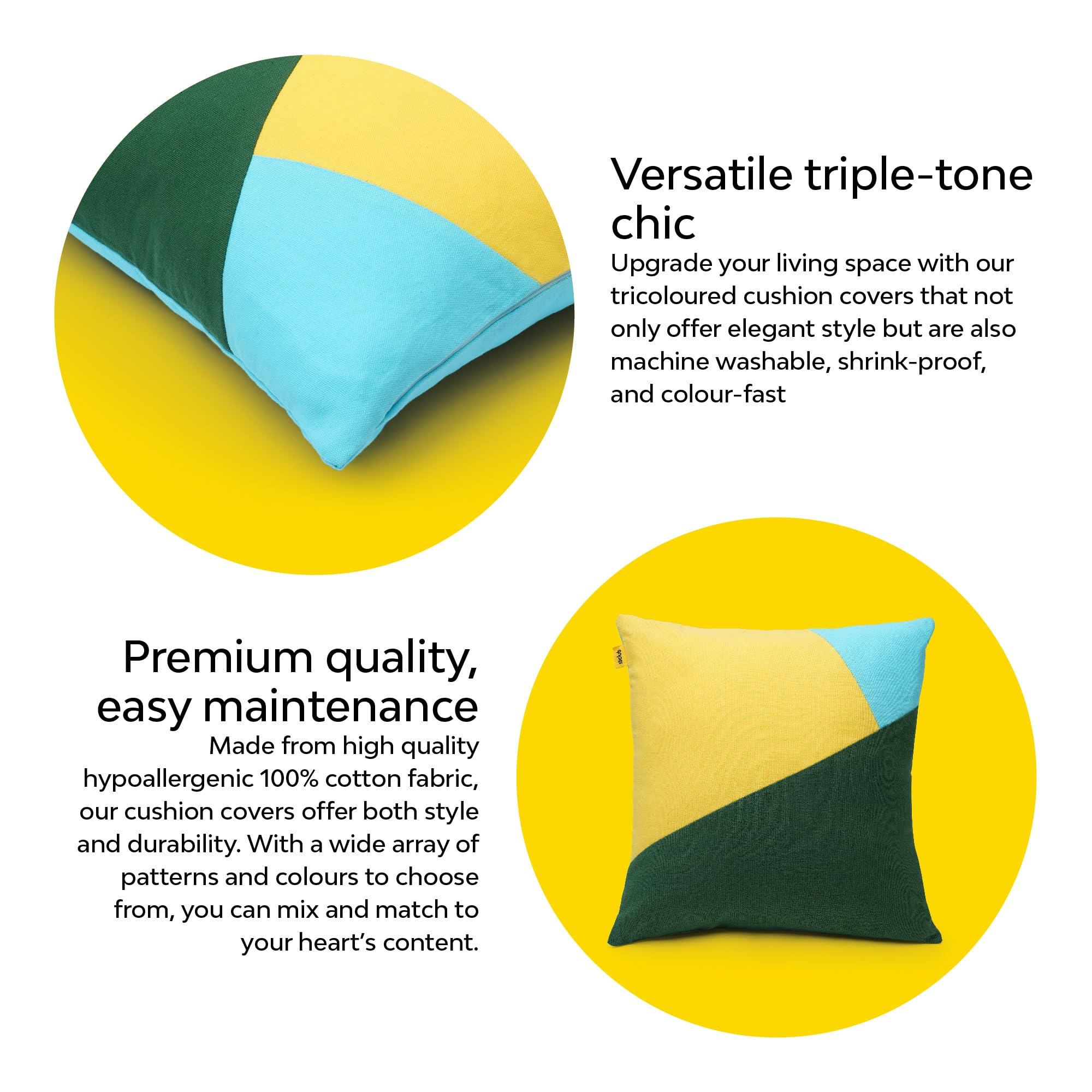 Versatile triple-tone chic

Upgrade your living space with our tricoloured cushion covers that not only offer elegant style but are also machine washable, shrink-proof, and colour-fast

Premium quality, easy maintenance

Made from high quality hypoallergenic 100% cotton fabric, our cushion covers offer both style and durability. With a wide array of patterns and colours to choose from, you can mix and match to your heart's content.